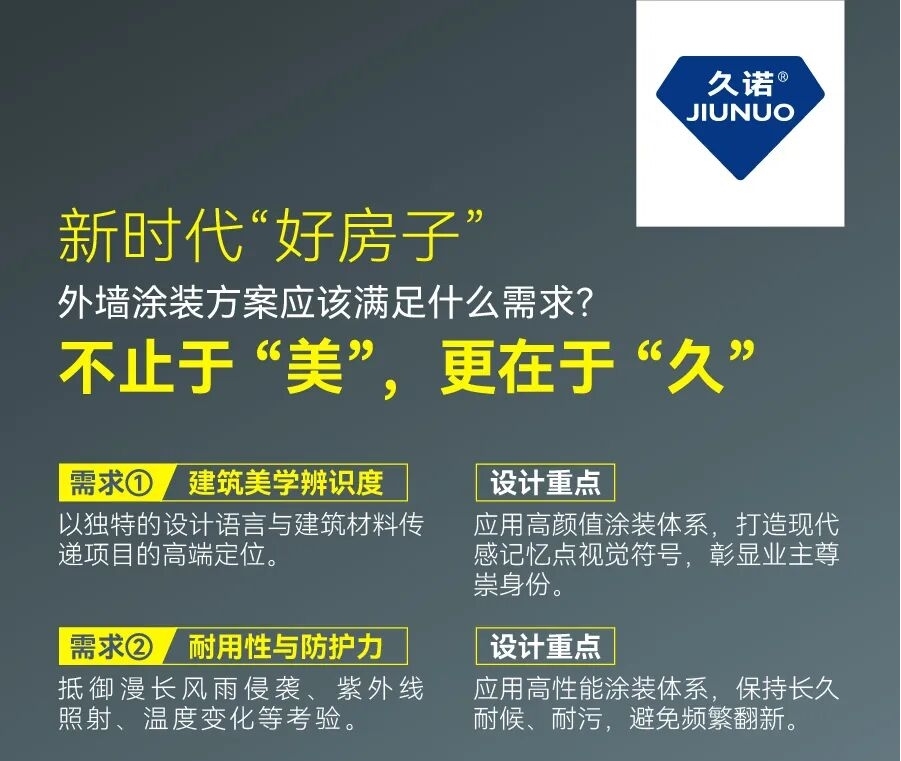 久诺®
JIUNUO

新时代“好房子”
外墙涂装方案应该满足什么需求?
不止于“美”，更在于“久”

需求① 建筑美学辨识度
以独特的设计语言与建筑材料传递项目的高端定位。

设计重点
应用高颜值涂装体系，打造现代感记忆点视觉符号，彰显业主尊崇身份。

需求② 耐用性与防护力
抵御漫长风雨侵袭、紫外线照射、温度变化等考验。

设计重点
应用高性能涂装体系，保持长久耐候、耐污，避免频繁翻新。